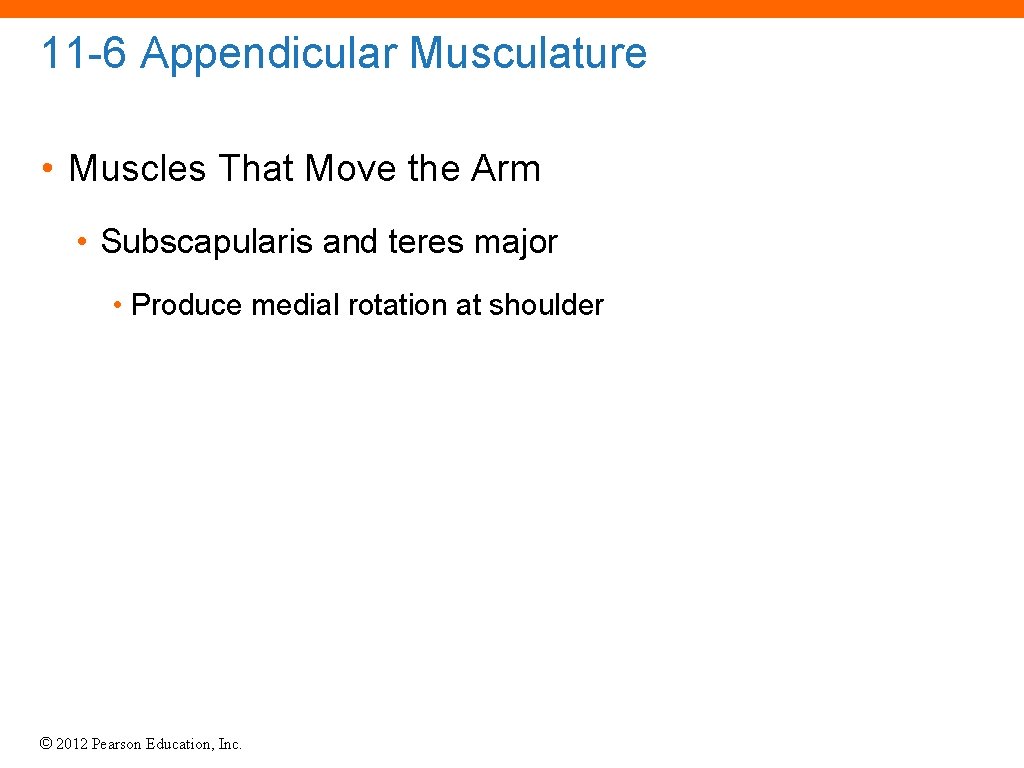 11-6 Appendicular Musculature

• Muscles That Move the Arm

• Subscapularis and teres major

• Produce medial rotation at shoulder

© 2012 Pearson Education, Inc.